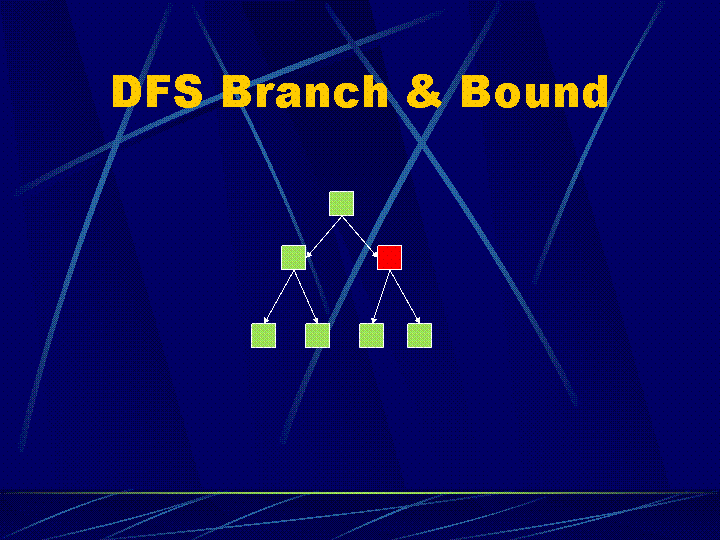 DFS Branch & Bound